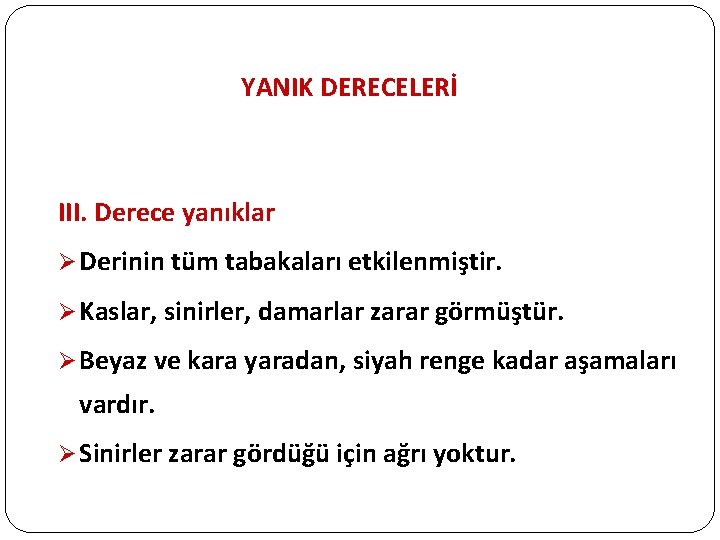 YANIK DERECELERİ

III. Derece yanıklar

➢ Derinin tüm tabakaları etkilenmiştir.

➢ Kaslar, sinirler, damarlar zarar görmüştür.

➢ Beyaz ve kara yaradan, siyah renge kadar aşamaları vardır.

➢ Sinirler zarar gördüğü için ağrı yoktur.